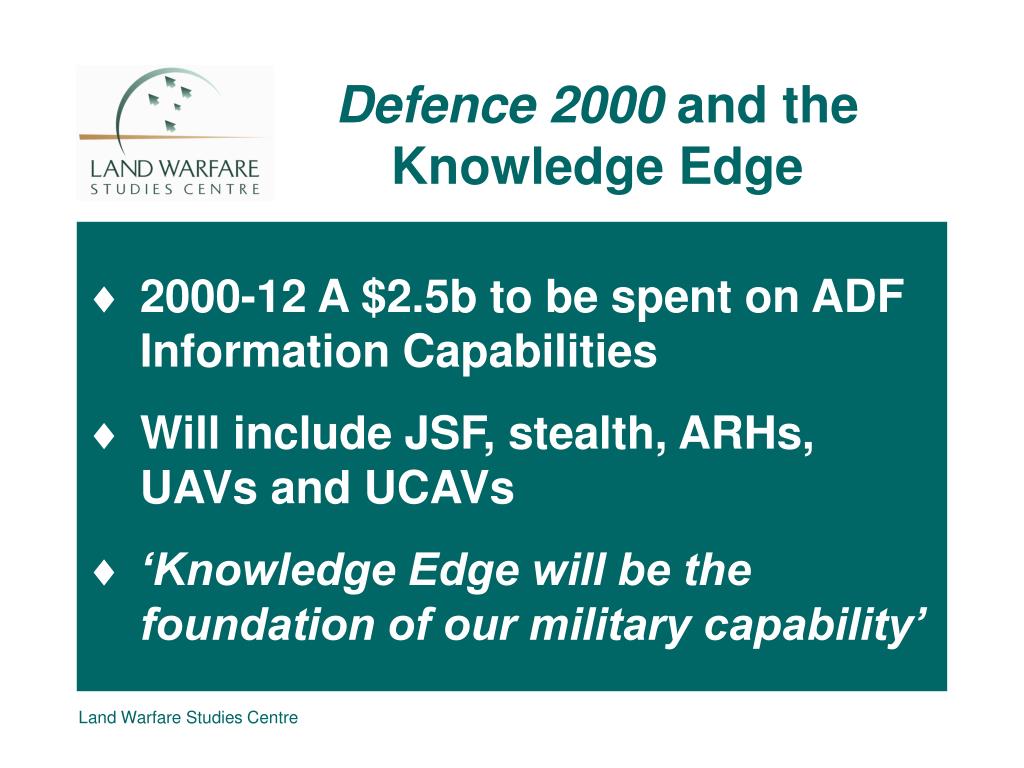 LAND WARFARE
STUDIES CENTRE

Defence 2000 and the Knowledge Edge

♦ 2000-12 A \$2.5b to be spent on ADF Information Capabilities

♦ Will include JSF, stealth, ARHs, UAVs and UCAVs

♦ ‘Knowledge Edge will be the foundation of our military capability’

Land Warfare Studies Centre